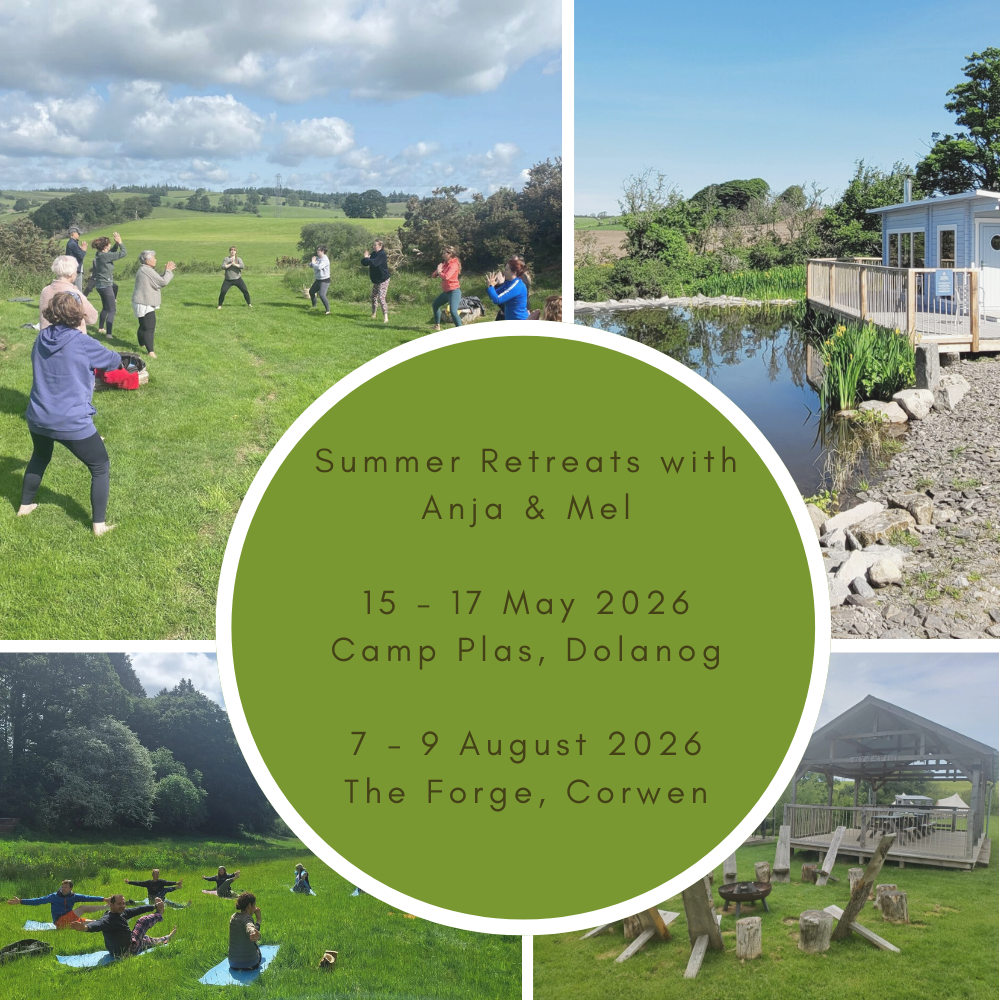 Summer Retreats with
Anja & Mel

15 - 17 May 2026
Camp Plas, Dolanog

7 - 9 August 2026
The Forge, Corwen